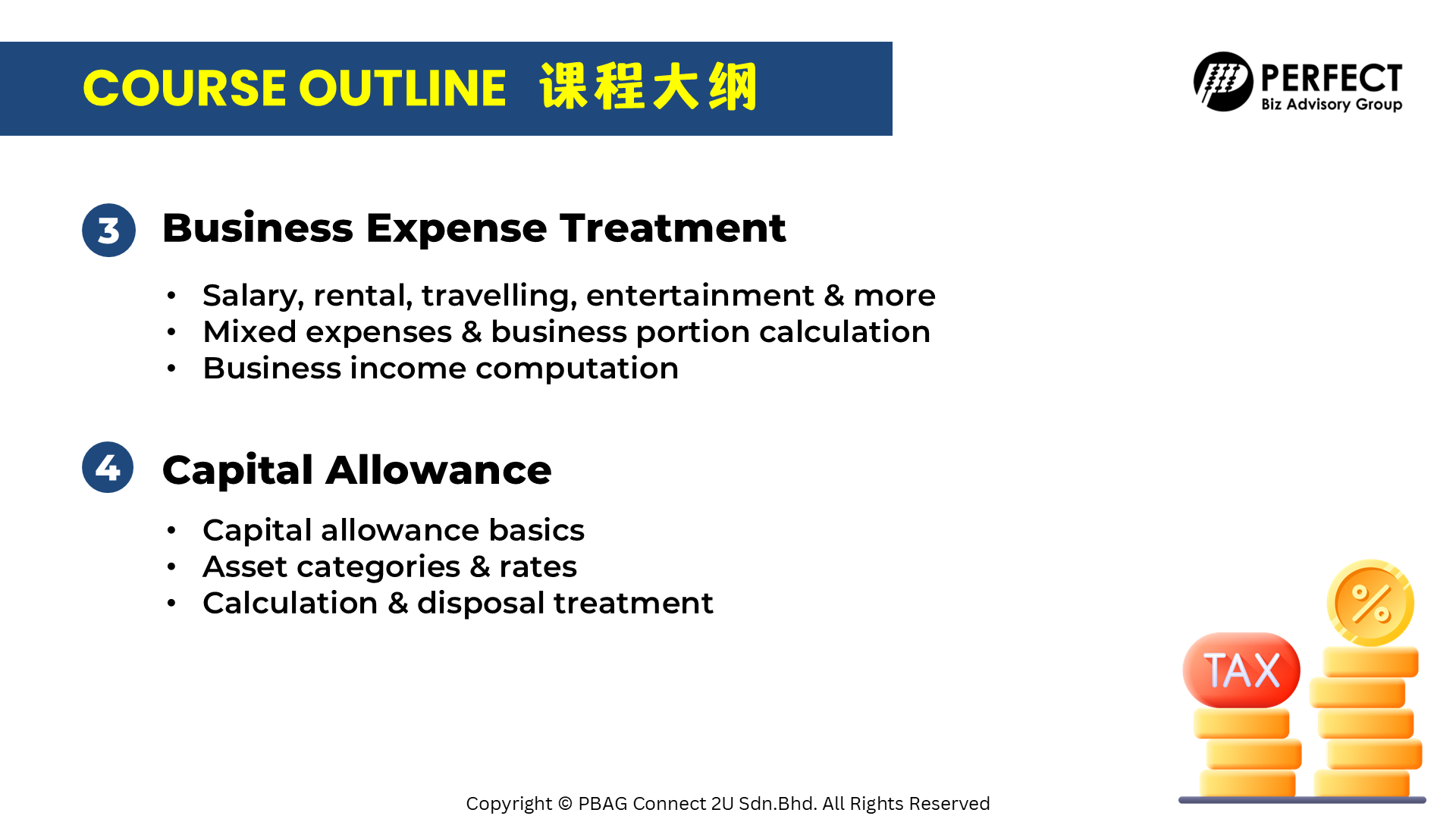 COURSE OUTLINE 课程大纲

PERFECT
Biz Advisory Group

3 Business Expense Treatment

• Salary, rental, travelling, entertainment & more
• Mixed expenses & business portion calculation
• Business income computation

4 Capital Allowance

• Capital allowance basics
• Asset categories & rates
• Calculation & disposal treatment

TAX

%

Copyright © PBAG Connect 2U Sdn.Bhd. All Rights Reserved